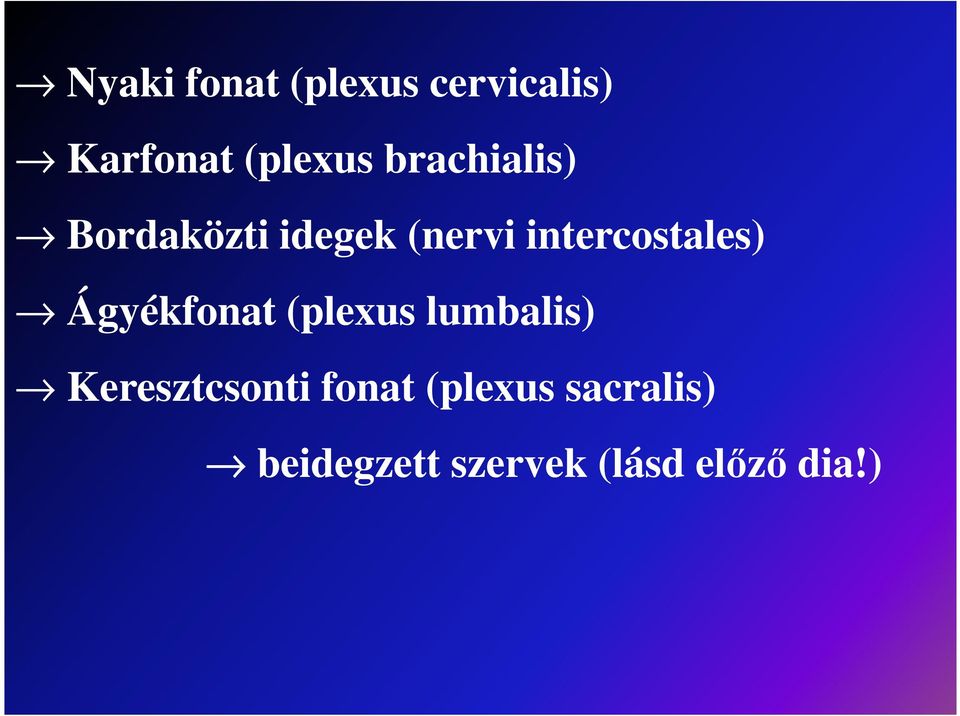 → Nyaki fonat (plexus cervicalis)

→ Karfonat (plexus brachialis)

→ Bordaközti idegek (nervi intercostales)

→ Ágyékfonat (plexus lumbalis)

→ Keresztcsonti fonat (plexus sacralis)

→ beidegzett szervek (lásd előző dia!)